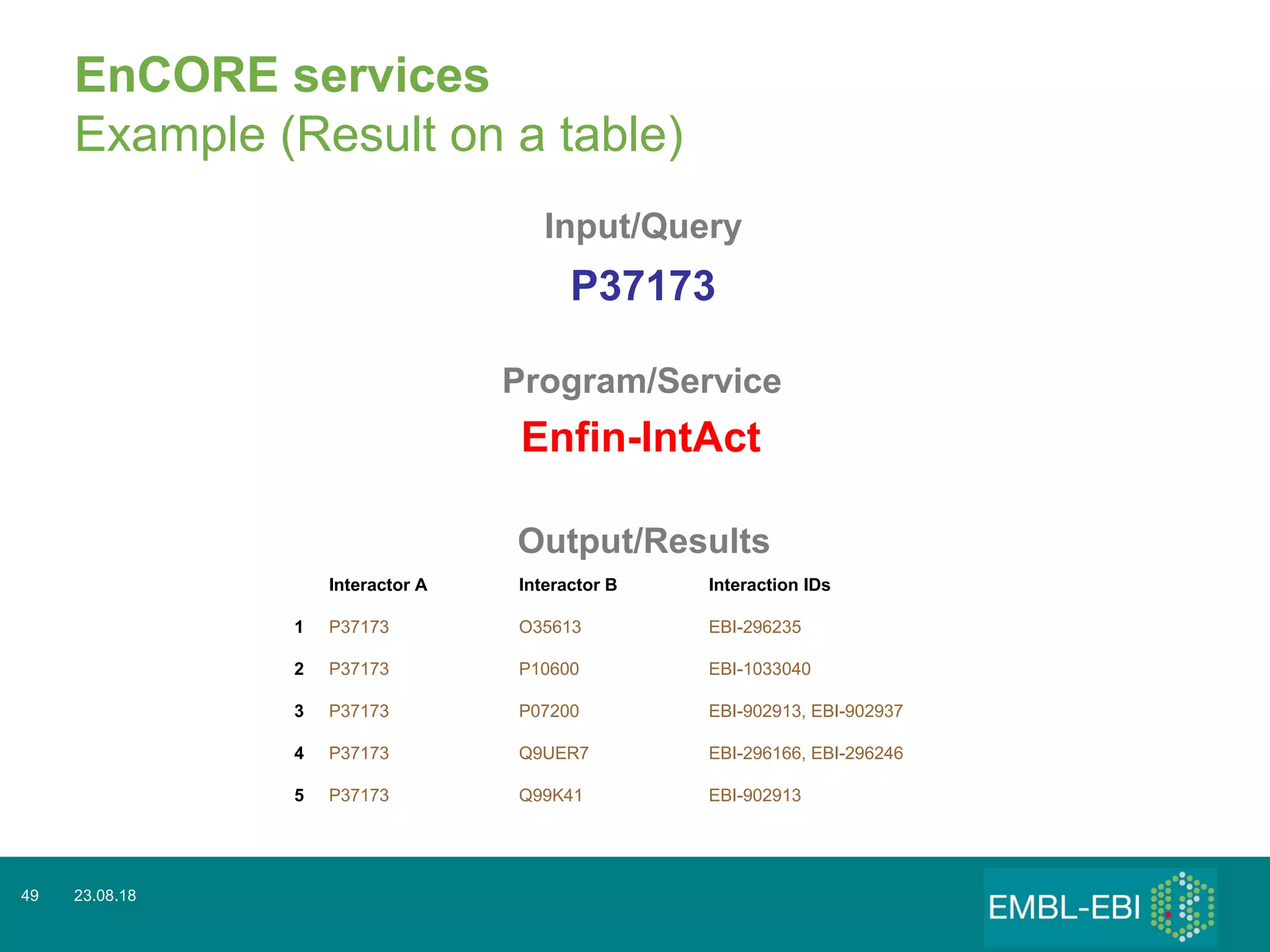 EnCORE services
Example (Result on a table)

Input/Query

P37173

Program/Service

Enfin-IntAct

Output/Results

| | Interactor A | Interactor B | Interaction IDs |
|---|---|---|---|
| 1 | P37173 | O35613 | EBI-296235 |
| 2 | P37173 | P10600 | EBI-1033040 |
| 3 | P37173 | P07200 | EBI-902913, EBI-902937 |
| 4 | P37173 | Q9UER7 | EBI-296166, EBI-296246 |
| 5 | P37173 | Q99K41 | EBI-902913 |

49 23.08.18

EMBL-EBI